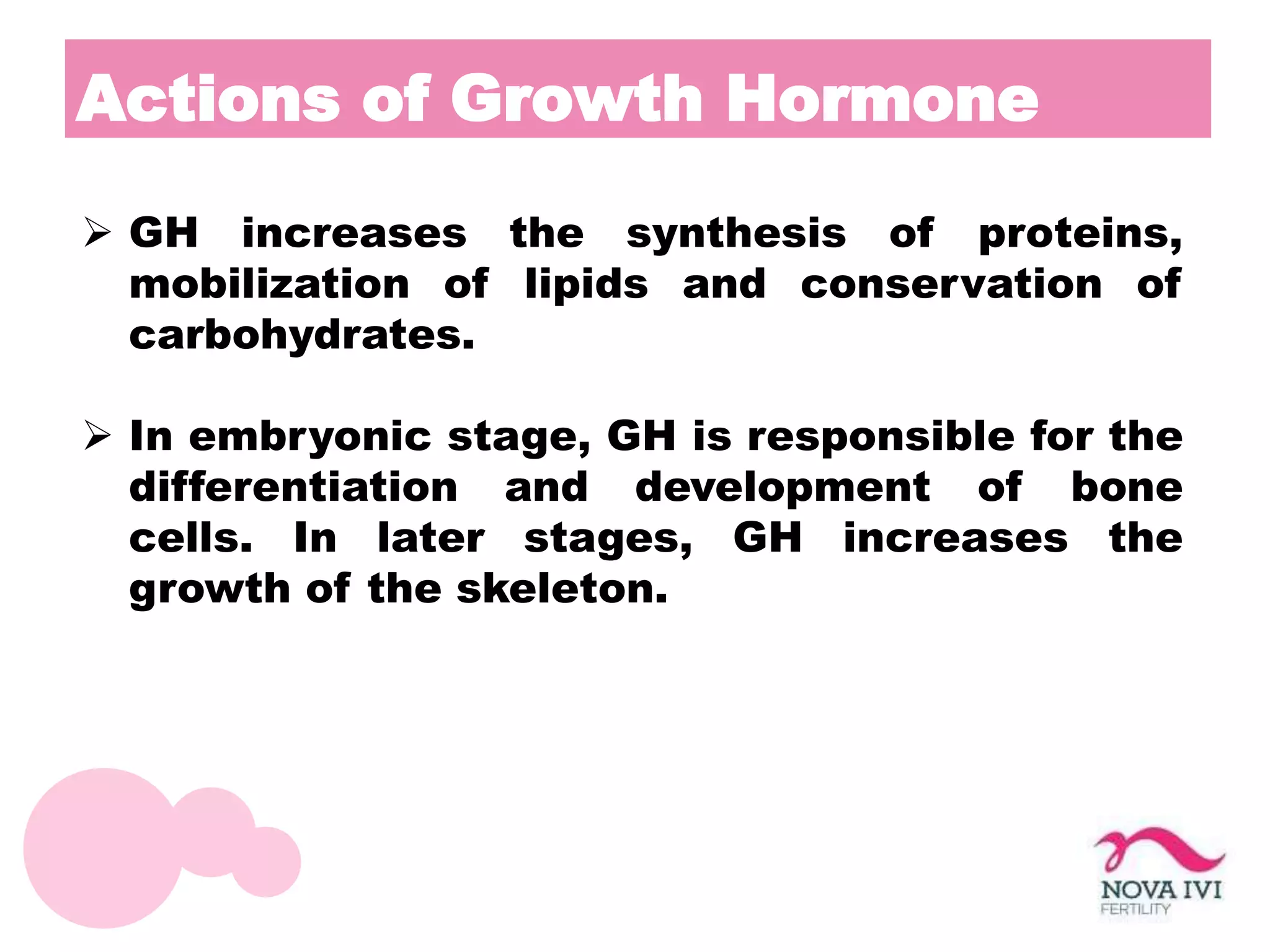 Actions of Growth Hormone

➢ GH increases the synthesis of proteins, mobilization of lipids and conservation of carbohydrates.

➢ In embryonic stage, GH is responsible for the differentiation and development of bone cells. In later stages, GH increases the growth of the skeleton.

NOVA IVI
FERTILITY